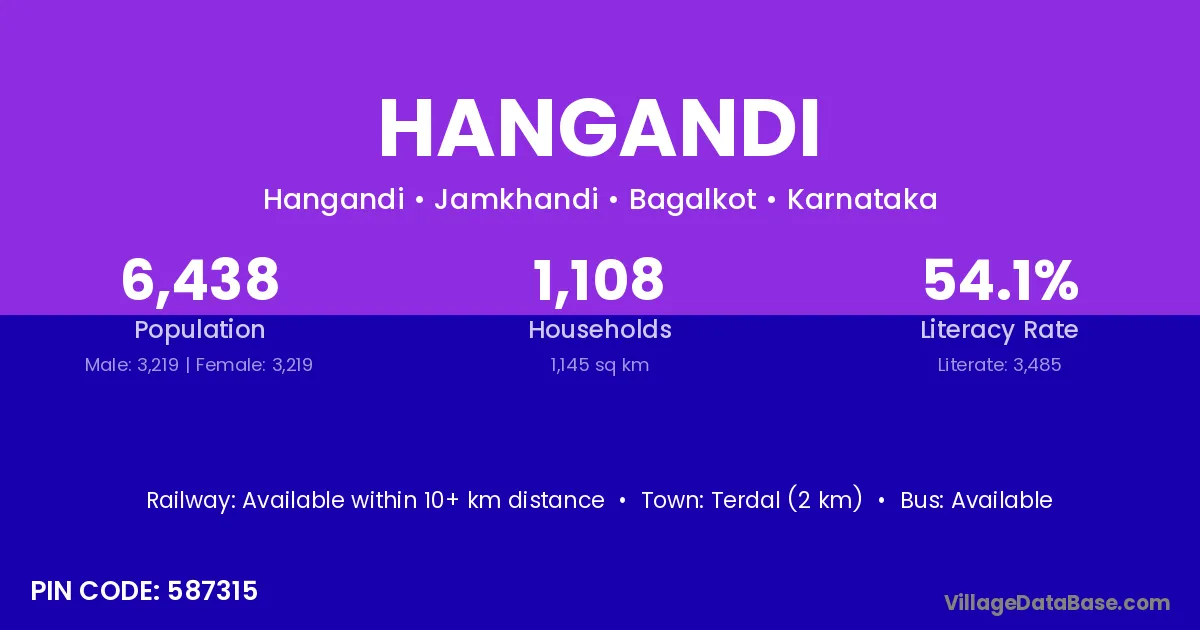 HANGANDI

Hangandi • Jamkhandi • Bagalkot • Karnataka

6,438
Population
Male: 3,219 | Female: 3,219

1,108
Households
1,145 sq km

54.1%
Literacy Rate
Literate: 3,485

Railway: Available within 10+ km distance • Town: Terdal (2 km) • Bus: Available

PIN CODE: 587315

VillageDataBase.com